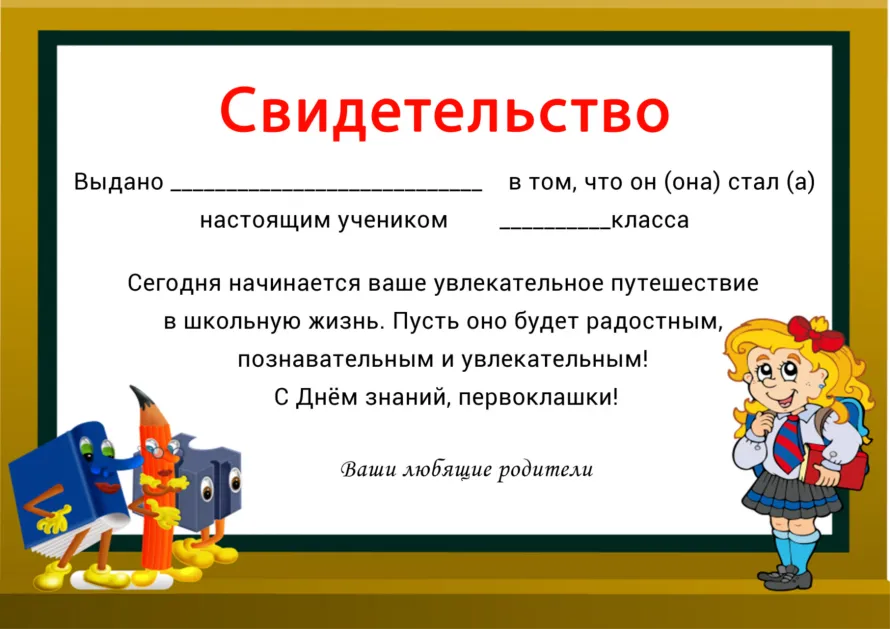 Свидетельство

Выдано ____________________________ в том, что он (она) стал (а) настоящим учеником __________класса

Сегодня начинается ваше увлекательное путешествие в школьную жизнь. Пусть оно будет радостным, познавательным и увлекательным!
С Днём знаний, первоклашки!

Ваши любящие родители